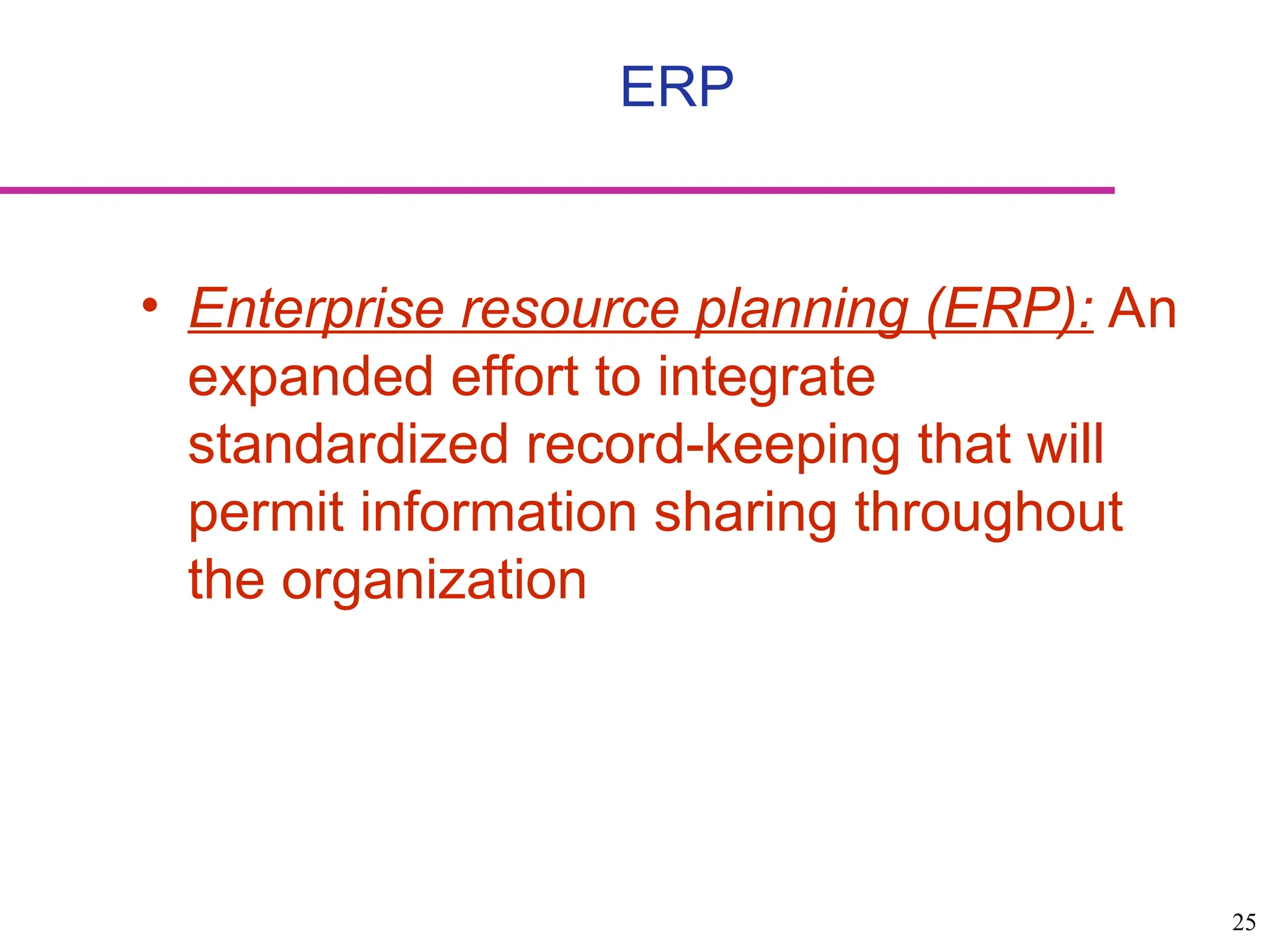 ERP

• Enterprise resource planning (ERP): An expanded effort to integrate standardized record-keeping that will permit information sharing throughout the organization

25